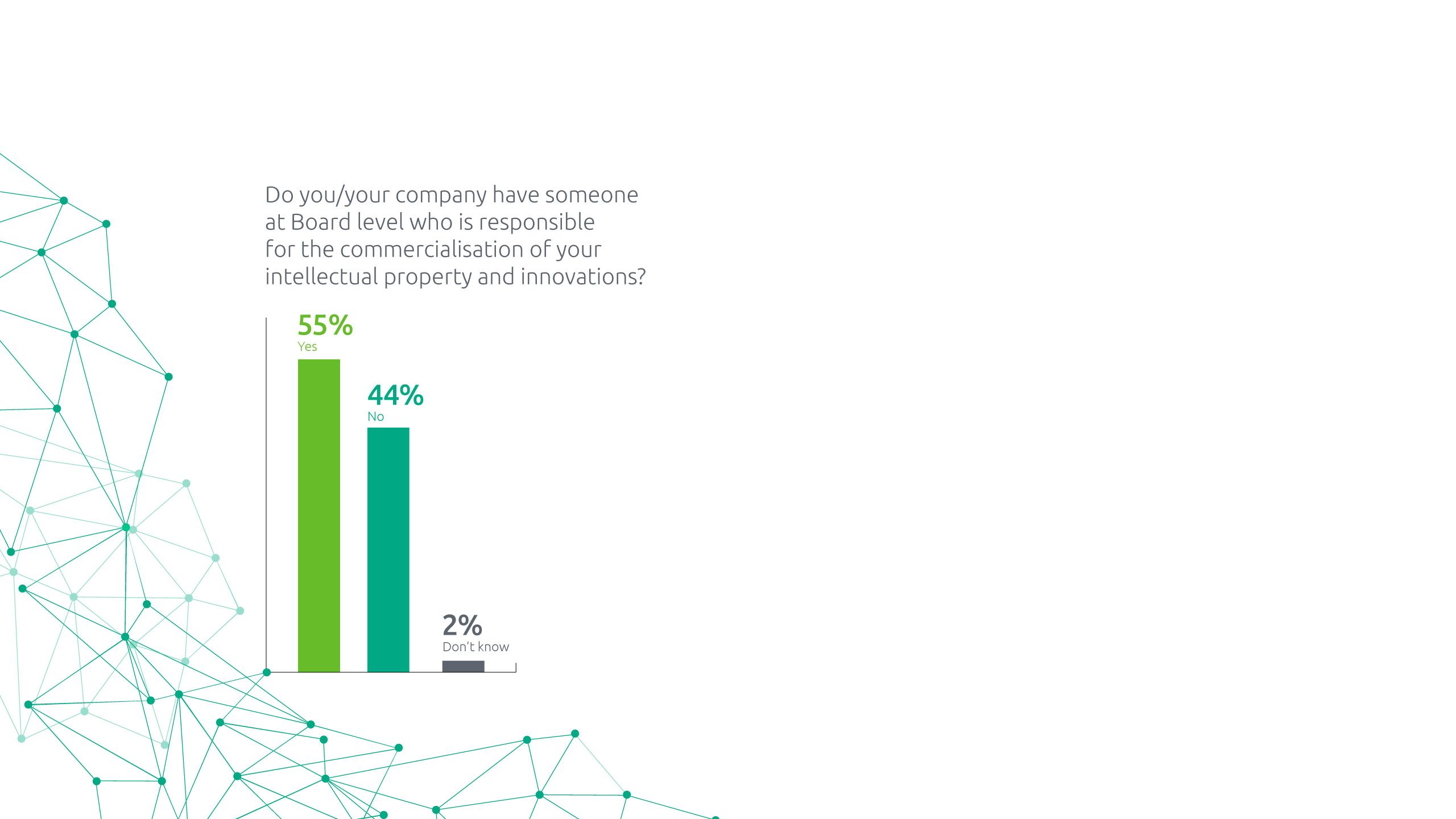 Do you/your company have someone at Board level who is responsible for the commercialisation of your intellectual property and innovations?

55%
Yes

44%
No

2%
Don't know